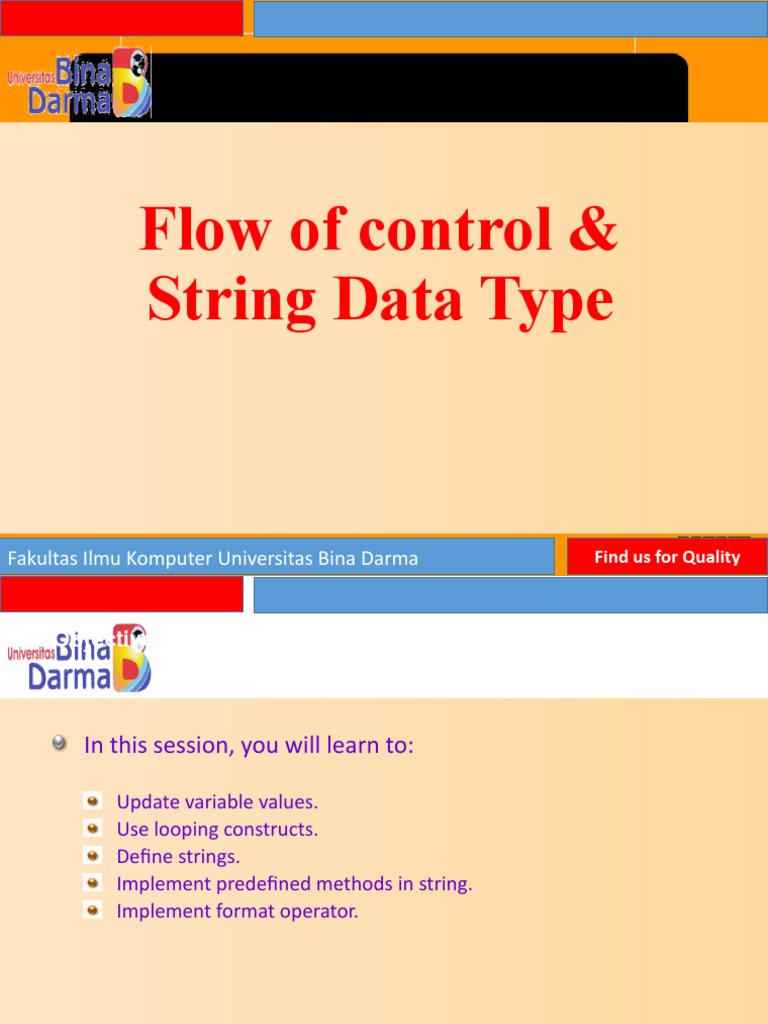 Universitas Bina Darma

Flow of control & String Data Type

Fakultas Ilmu Komputer Universitas Bina Darma

Find us for Quality

Universitas Bina Darma

In this session, you will learn to:

Update variable values.
Use looping constructs.
Define strings.
Implement predefined methods in string.
Implement format operator.